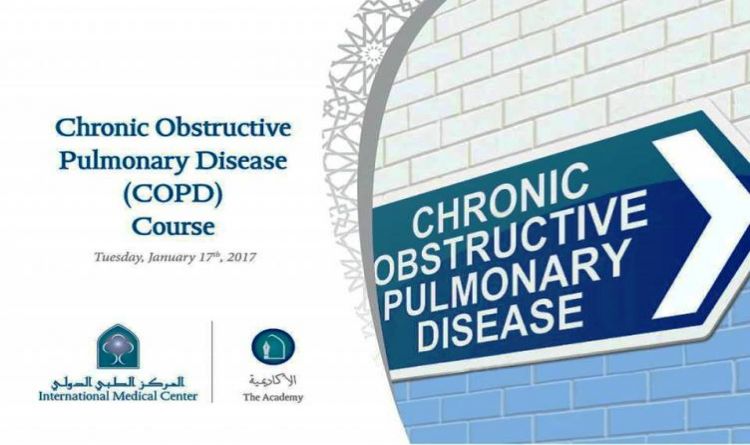 Chronic Obstructive Pulmonary Disease (COPD) Course

Tuesday, January 17$^{th}$, 2017

المركز الطبي الدولي
International Medical Center

الأكاديمية
The Academy

CHRONIC OBSTRUCTIVE PULMONARY DISEASE